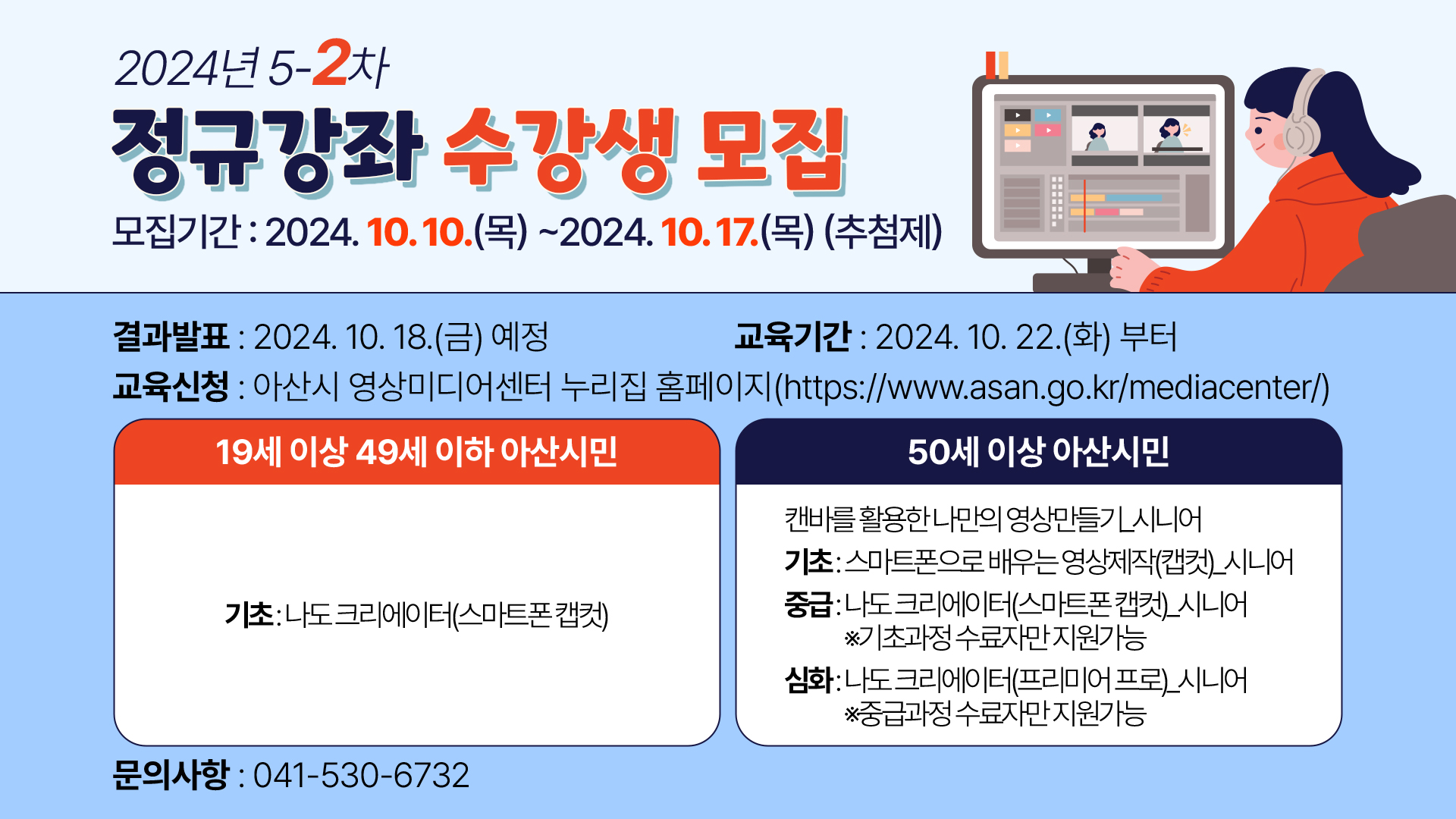 2024년 5-2차

정규강좌 수강생 모집

모집기간 : 2024. 10. 10.(목) ~2024. 10. 17.(목) (추첨제)

결과발표 : 2024. 10. 18.(금) 예정

교육기간 : 2024. 10. 22.(화) 부터

교육신청 : 아산시 영상미디어센터 누리집 홈페이지(https://www.asan.go.kr/mediacenter/)

19세 이상 49세 이하 아산시민

기초 : 나도 크리에이터(스마트폰 캡컷)

50세 이상 아산시민

캔바를 활용한 나만의 영상만들기_시니어

기초 : 스마트폰으로 배우는 영상제작(캡컷)_시니어

중급 : 나도 크리에이터(스마트폰 캡컷)_시니어
※기초과정 수료자만 지원가능

심화 : 나도 크리에이터(프리미어 프로)_시니어
※중급과정 수료자만 지원가능

문의사항 : 041-530-6732